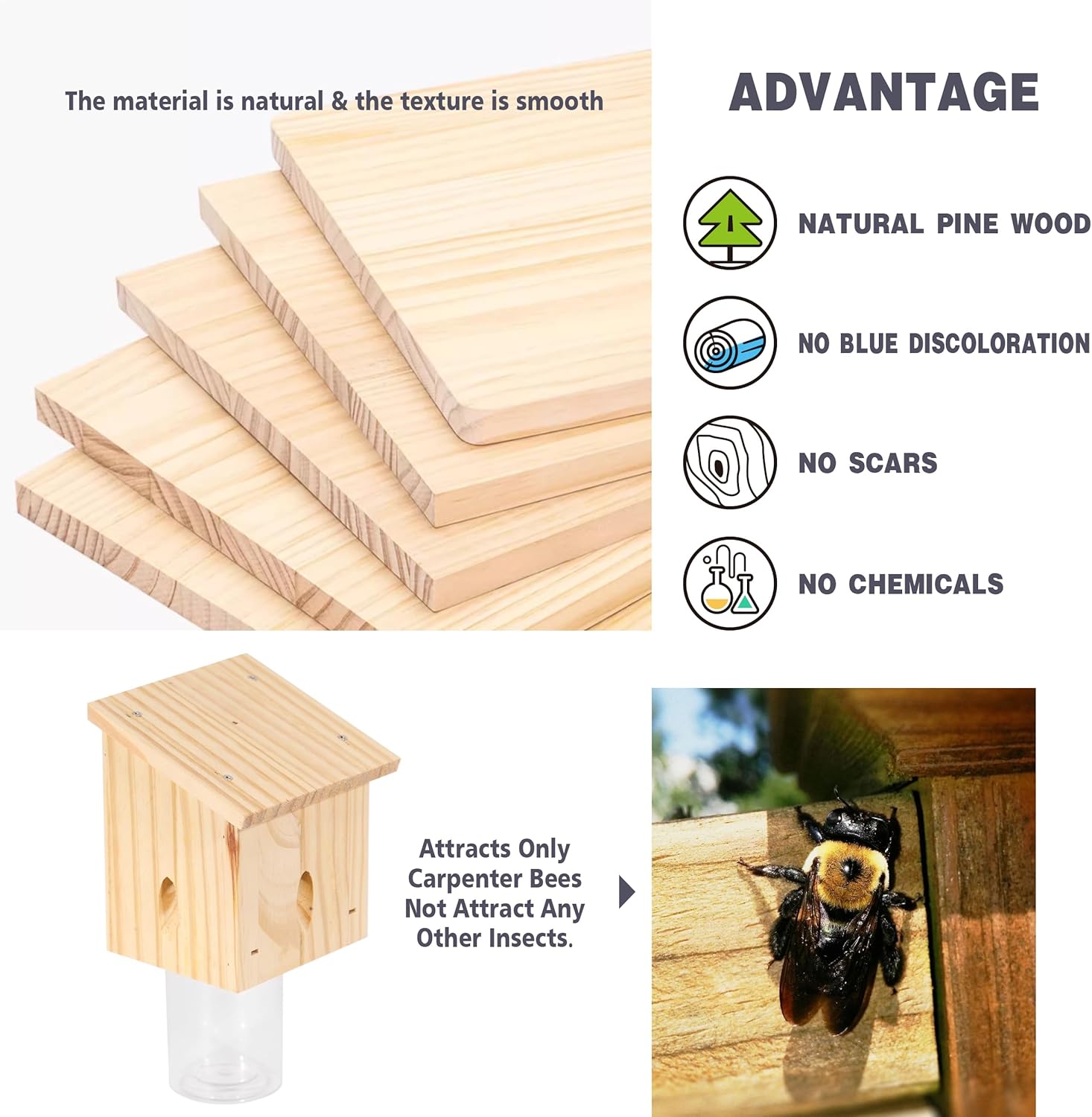 The material is natural & the texture is smooth

ADVANTAGE

NATURAL PINE WOOD

NO BLUE DISCOLORATION

NO SCARS

NO CHEMICALS

Attracts Only Carpenter Bees Not Attract Any Other Insects.